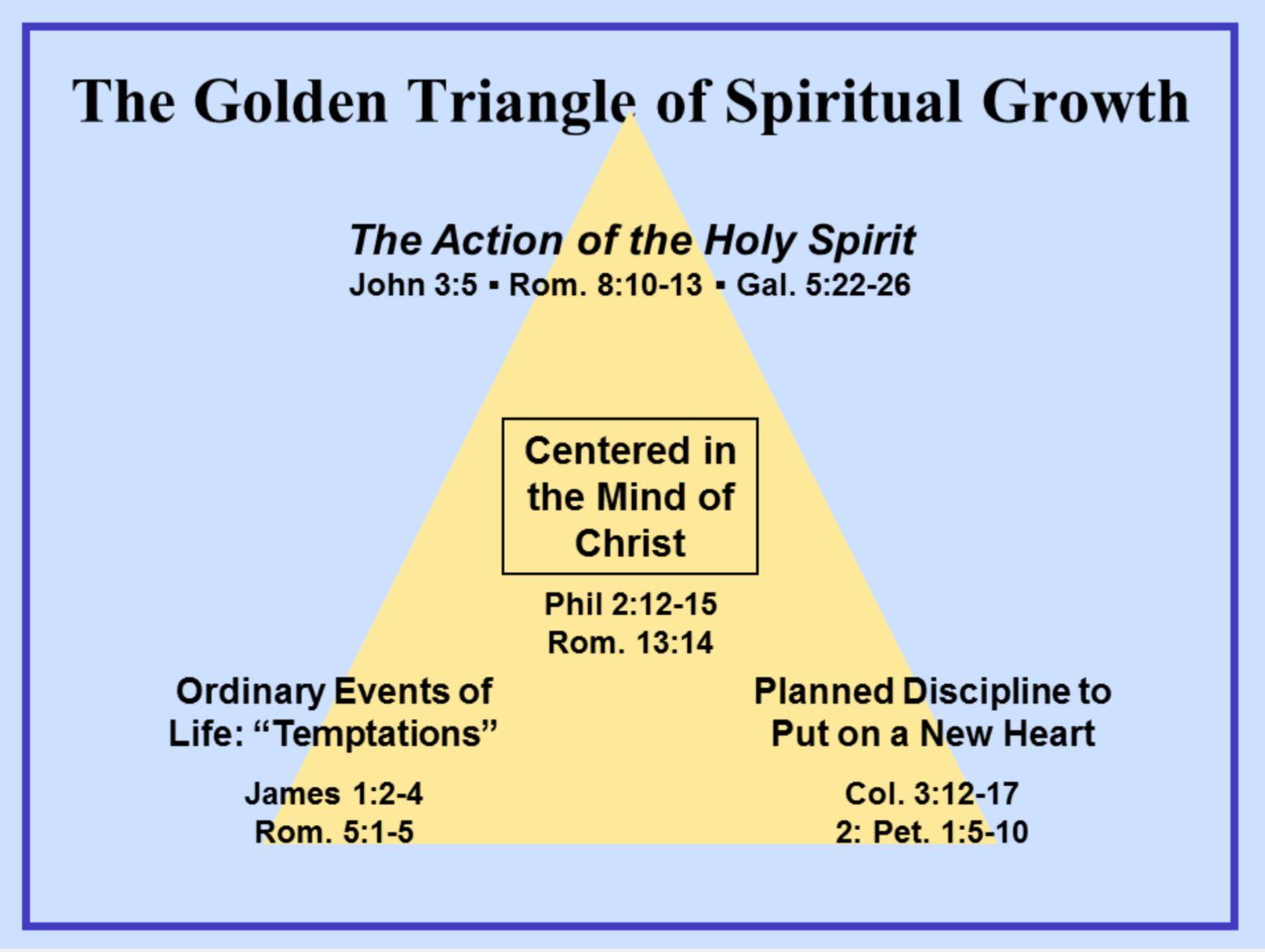 The Golden Triangle of Spiritual Growth

The Action of the Holy Spirit
John 3:5 ▪ Rom. 8:10-13 ▪ Gal. 5:22-26

Centered in the Mind of Christ

Phil 2:12-15
Rom. 13:14

Ordinary Events of Life: “Temptations”

James 1:2-4
Rom. 5:1-5

Planned Discipline to Put on a New Heart

Col. 3:12-17
2: Pet. 1:5-10